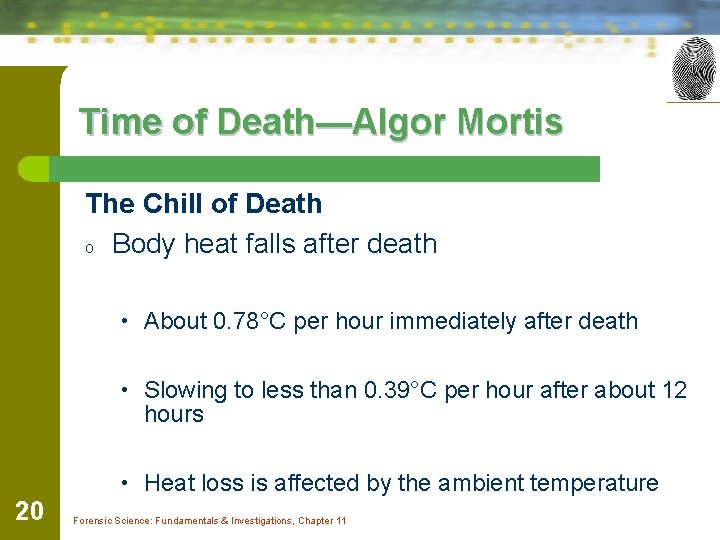 Time of Death—Algor Mortis

The Chill of Death

o Body heat falls after death

• About 0.78°C per hour immediately after death

• Slowing to less than 0.39°C per hour after about 12 hours

• Heat loss is affected by the ambient temperature

20

Forensic Science: Fundamentals & Investigations, Chapter 11